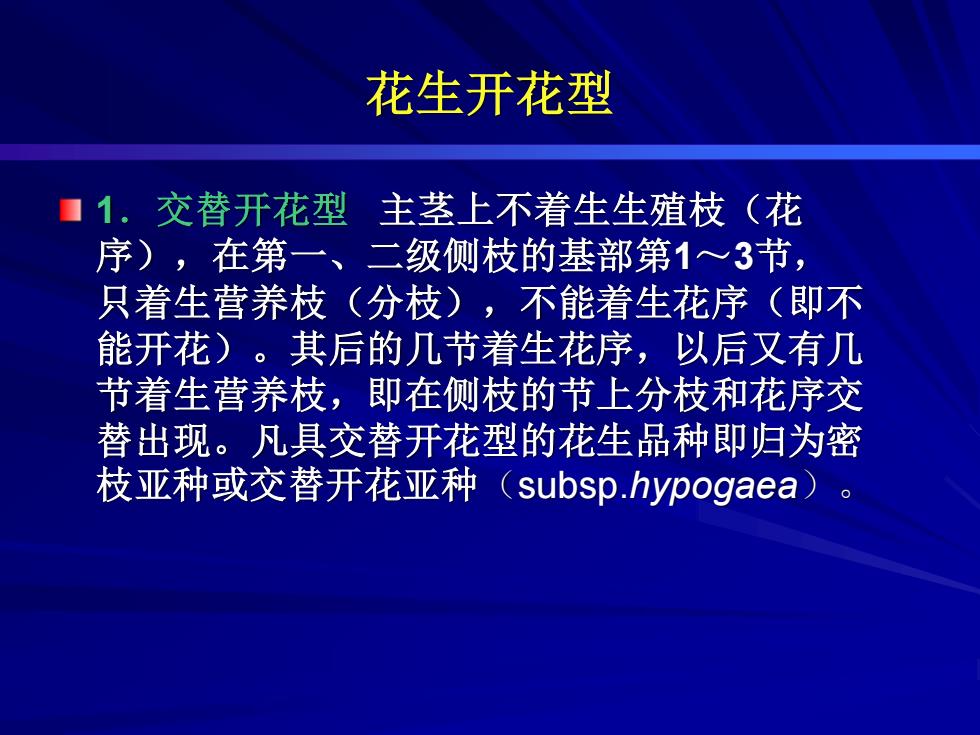 花生开花型

1．交替开花型　主茎上不着生生殖枝（花序），在第一、二级侧枝的基部第1～3节，只着生营养枝（分枝），不能着生花序（即不能开花）。其后的几节着生花序，以后又有几节着生营养枝，即在侧枝的节上分枝和花序交替出现。凡具交替开花型的花生品种即归为密枝亚种或交替开花亚种（subsp.hypogaea）。